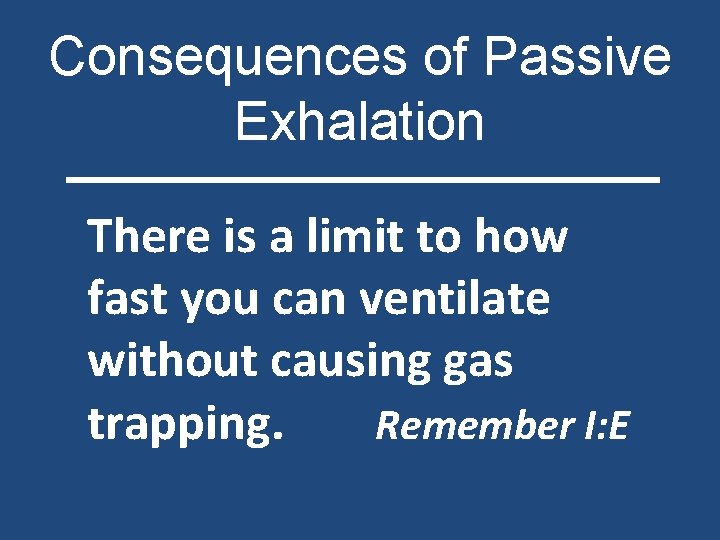 Consequences of Passive Exhalation

There is a limit to how fast you can ventilate without causing gas trapping. Remember I:E